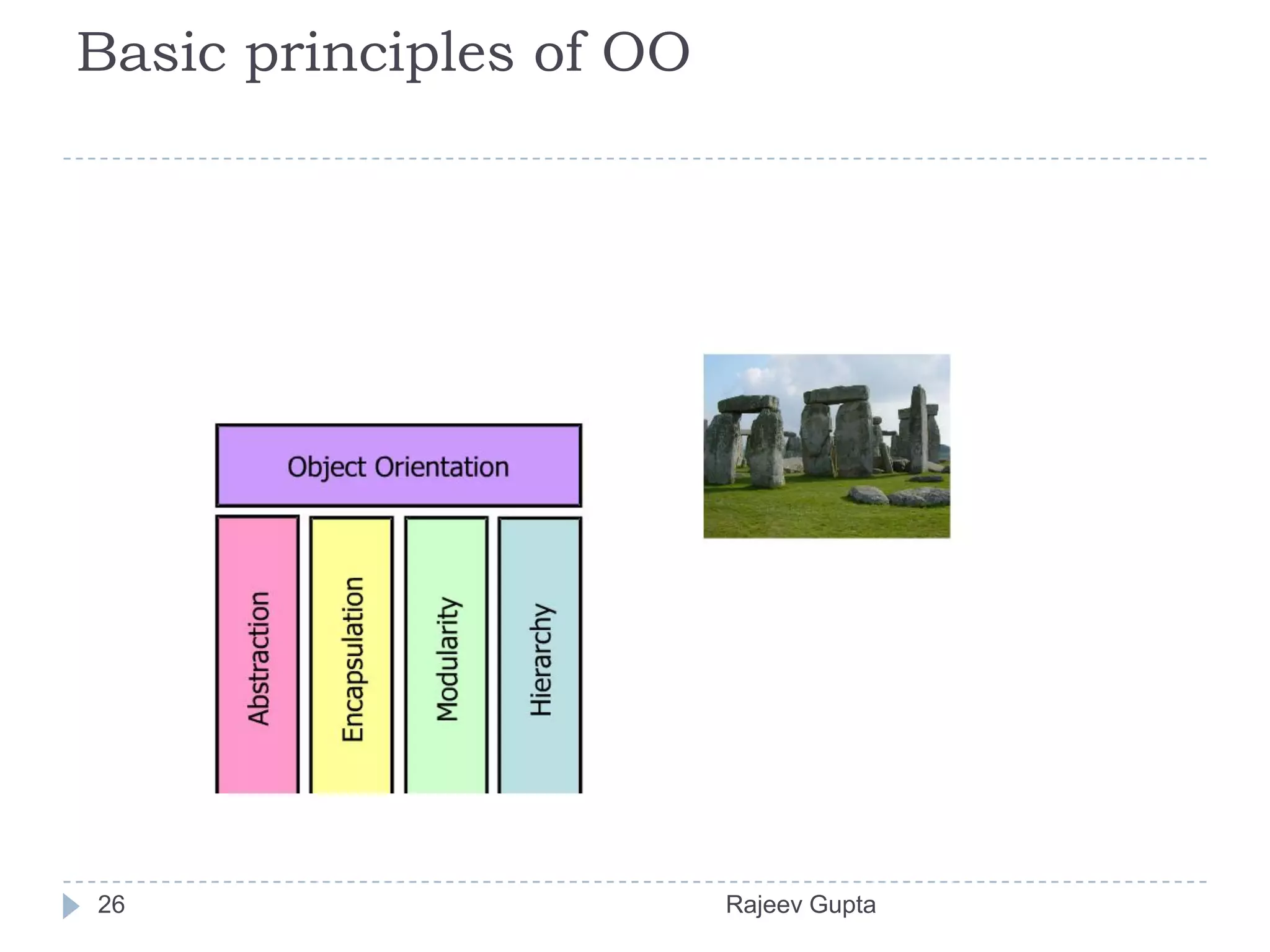 Basic principles of OO

Object Orientation

Abstraction

Encapsulation

Modularity

Hierarchy

26

Rajeev Gupta